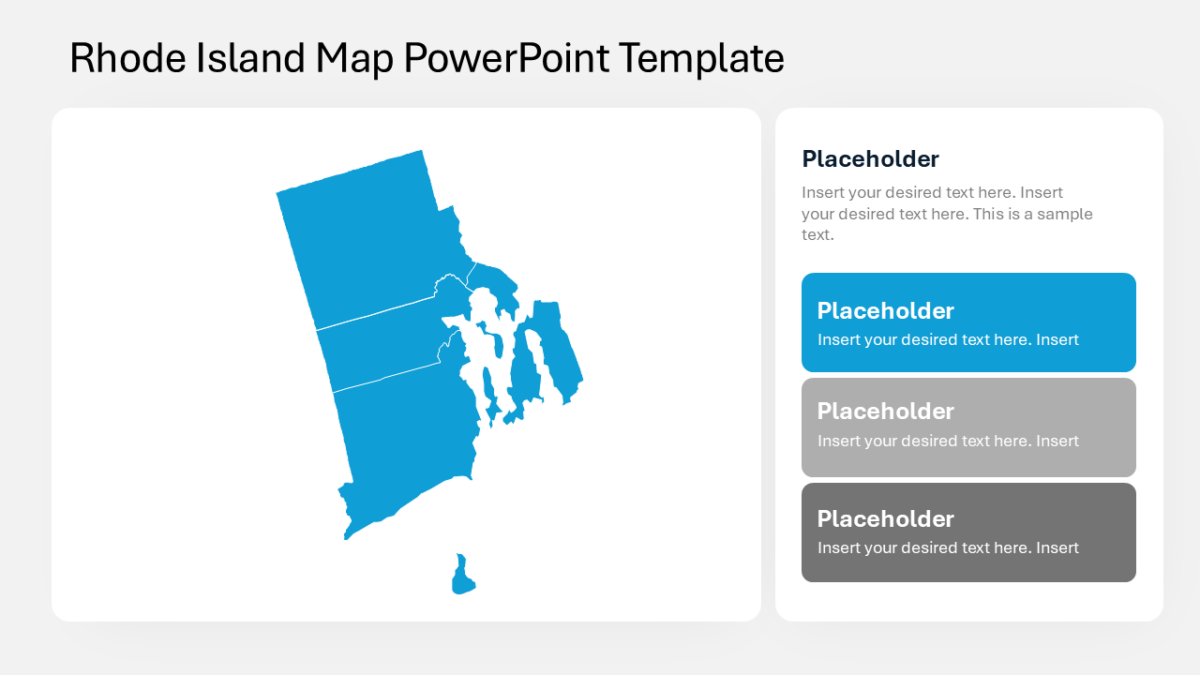 Rhode Island Map PowerPoint Template

Placeholder

Insert your desired text here. Insert your desired text here. This is a sample text.

Placeholder
Insert your desired text here. Insert

Placeholder
Insert your desired text here. Insert

Placeholder
Insert your desired text here. Insert